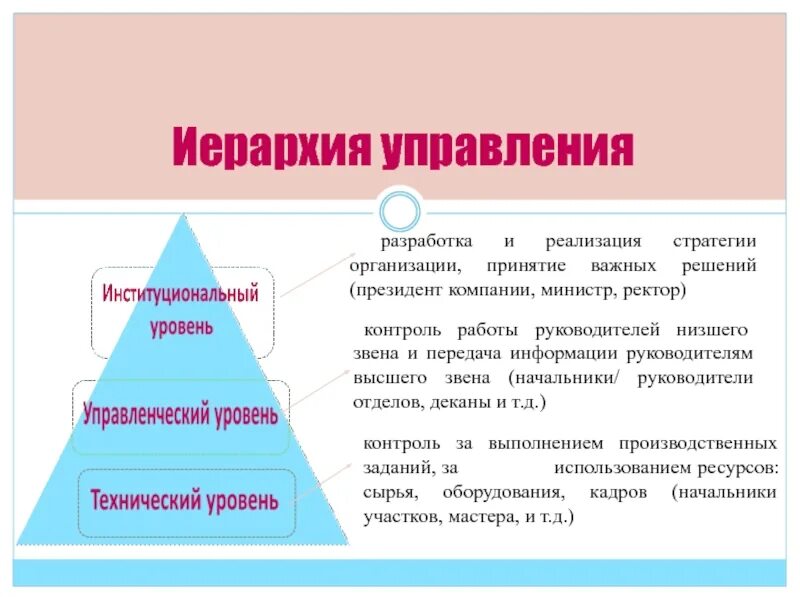 Иерархия управления

Институциональный уровень

Управленческий уровень

Технический уровень

разработка и реализация стратегии организации, принятие важных решений (президент компании, министр, ректор)

контроль работы руководителей низшего звена и передача информации руководителям высшего звена (начальники/ руководители отделов, деканы и т.д.)

контроль за выполнением производственных заданий, за использованием ресурсов: сырья, оборудования, кадров (начальники участков, мастера, и т.д.)